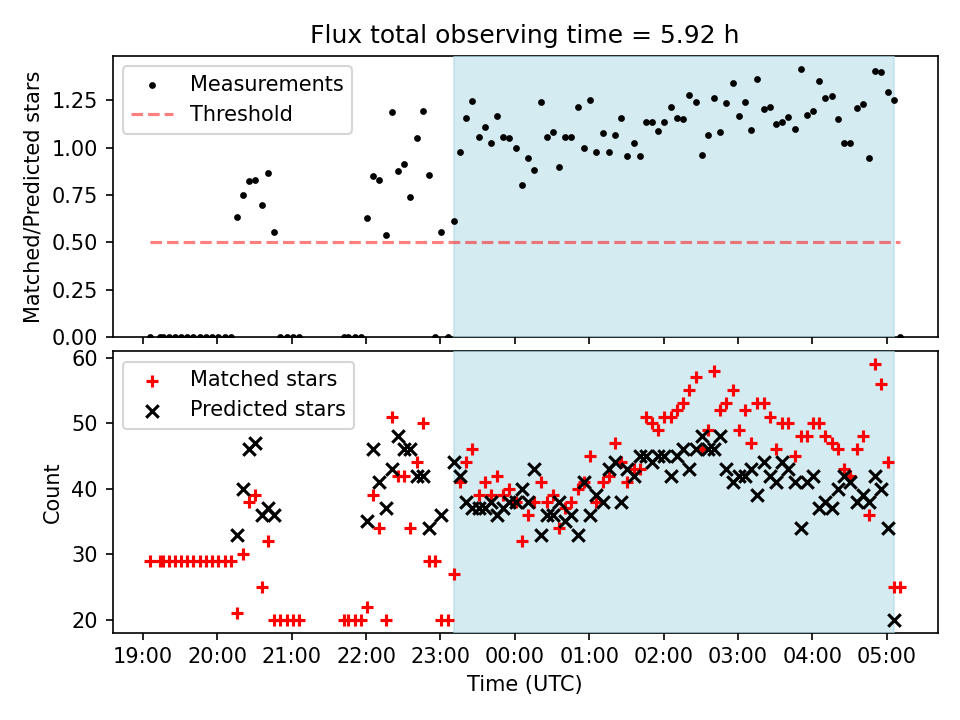 Flux total observing time = 5.92 h

Measurements
Threshold

Matched/Predicted stars

1.25
1.00
0.75
0.50
0.25
0.00

Matched stars
Predicted stars

Count

60
50
40
30
20

19:00 20:00 21:00 22:00 23:00 00:00 01:00 02:00 03:00 04:00 05:00

Time (UTC)